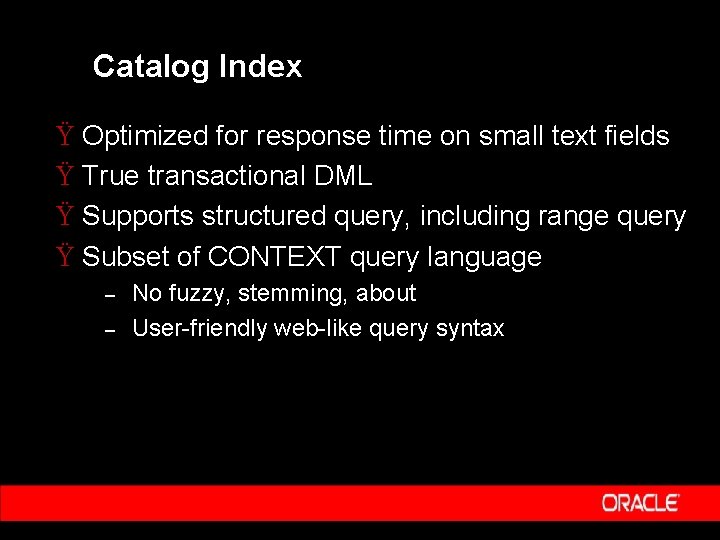 Catalog Index

Ÿ Optimized for response time on small text fields
Ÿ True transactional DML
Ÿ Supports structured query, including range query
Ÿ Subset of CONTEXT query language
– No fuzzy, stemming, about
– User-friendly web-like query syntax

ORACLE